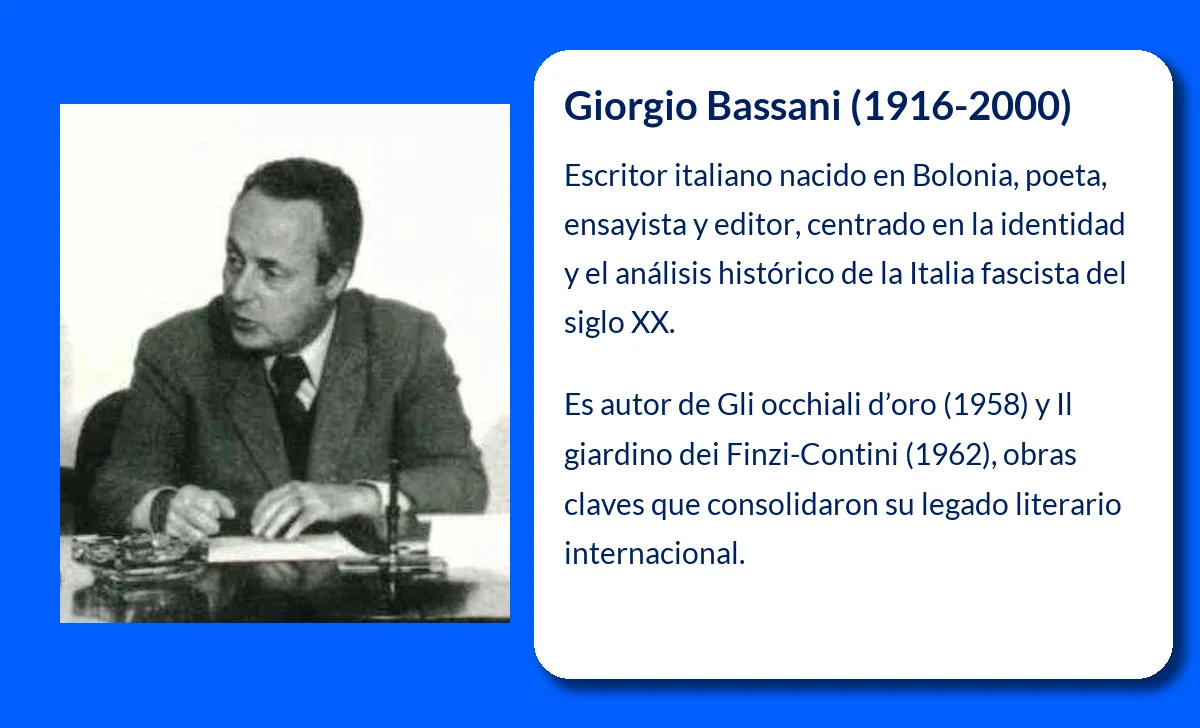 Giorgio Bassani (1916-2000)

Escritor italiano nacido en Bolonia, poeta, ensayista y editor, centrado en la identidad y el análisis histórico de la Italia fascista del siglo XX.

Es autor de Gli occhiali d'oro (1958) y Il giardino dei Finzi-Contini (1962), obras claves que consolidaron su legado literario internacional.